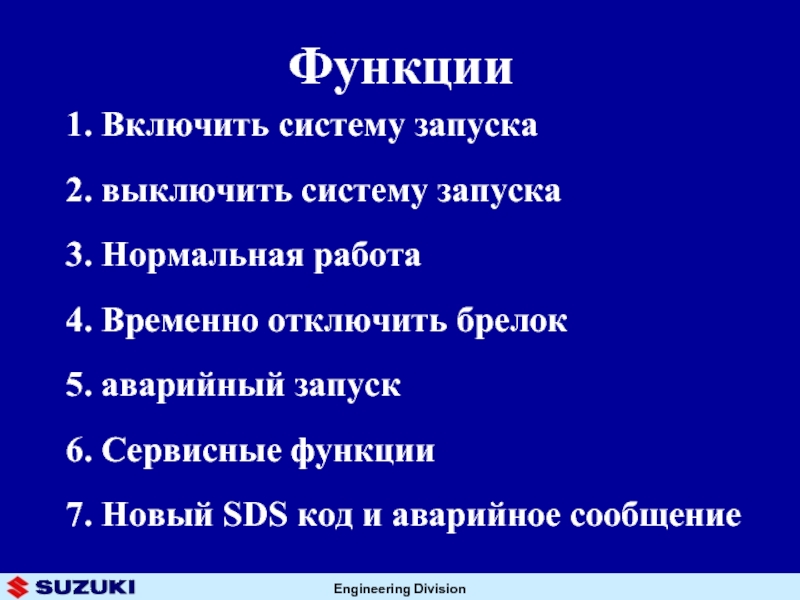 Функции

1. Включить систему запуска

2. выключить систему запуска

3. Нормальная работа

4. Временно отключить брелок

5. аварийный запуск

6. Сервисные функции

7. Новый SDS код и аварийное сообщение

SUZUKI

Engineering Division